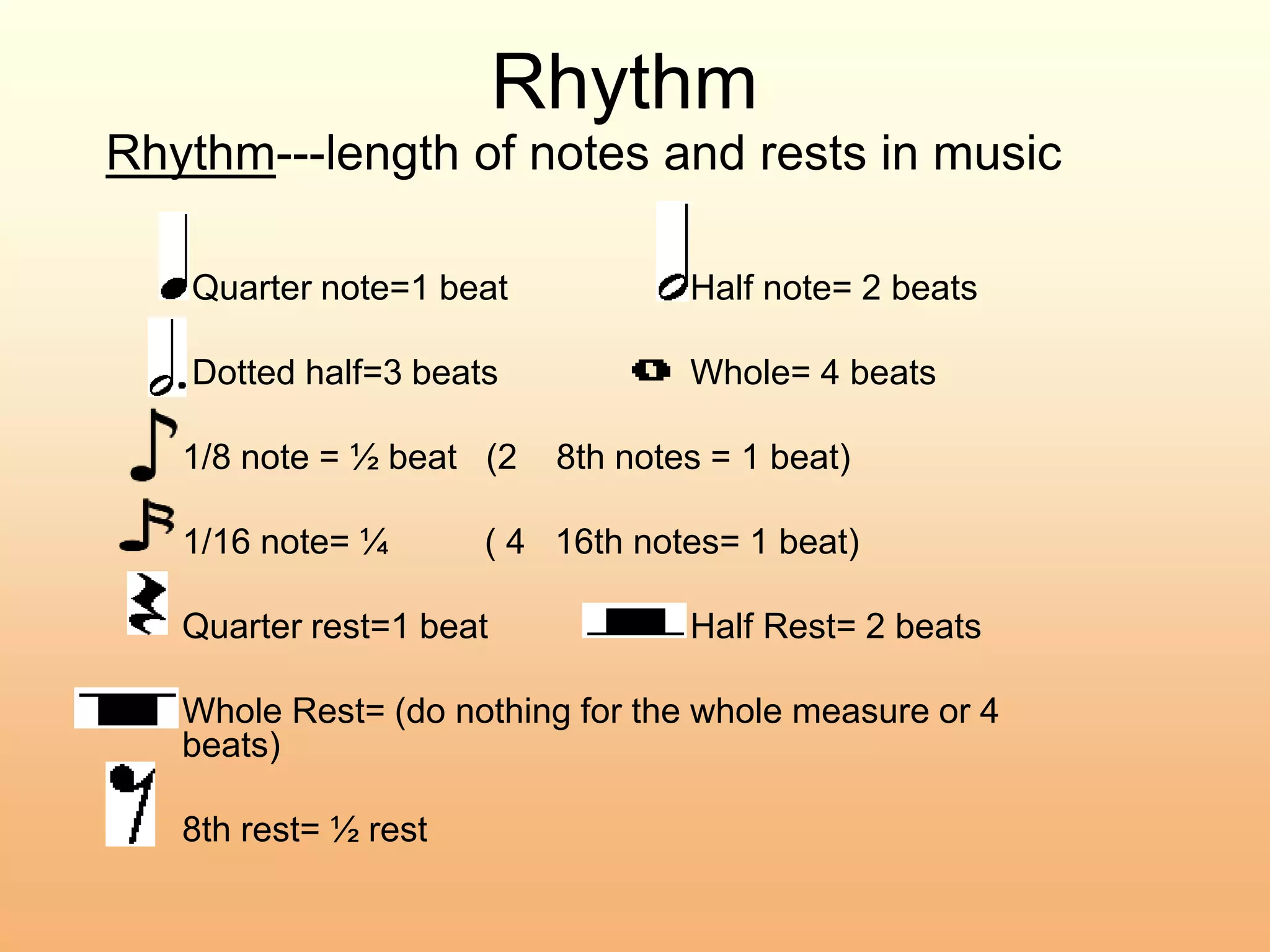 Rhythm

Rhythm---length of notes and rests in music

Quarter note=1 beat

Half note= 2 beats

Dotted half=3 beats

Whole= 4 beats

1/8 note = ½ beat (2 8th notes = 1 beat)

1/16 note= ¼ ( 4 16th notes= 1 beat)

Quarter rest=1 beat

Half Rest= 2 beats

Whole Rest= (do nothing for the whole measure or 4 beats)

8th rest= ½ rest